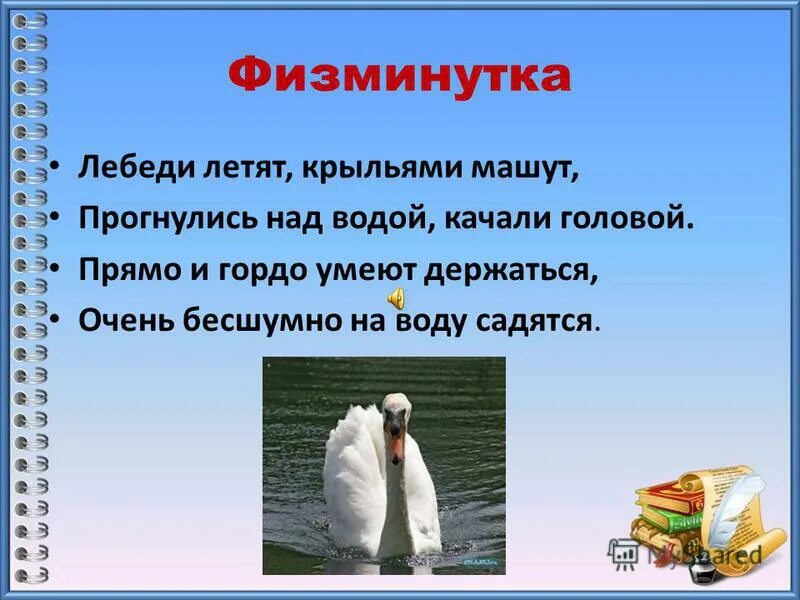 Физминутка

• Лебеди летят, крыльями машут,
• Прогнулись над водой, качали головой.
• Прямо и гордо умеют держаться,
• Очень бесшумно на воду садятся.

MyShared